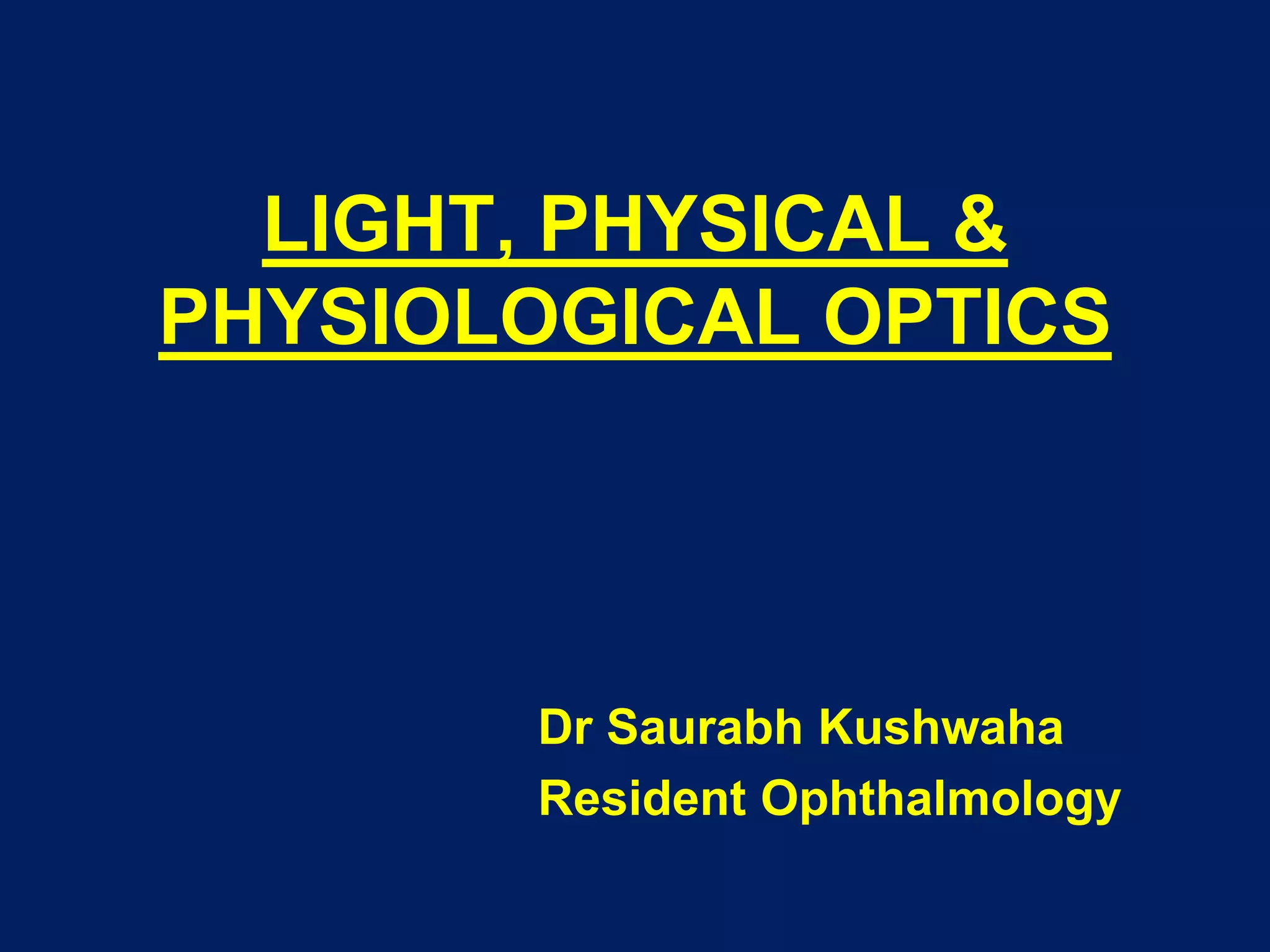 LIGHT, PHYSICAL & PHYSIOLOGICAL OPTICS

Dr Saurabh Kushwaha
Resident Ophthalmology